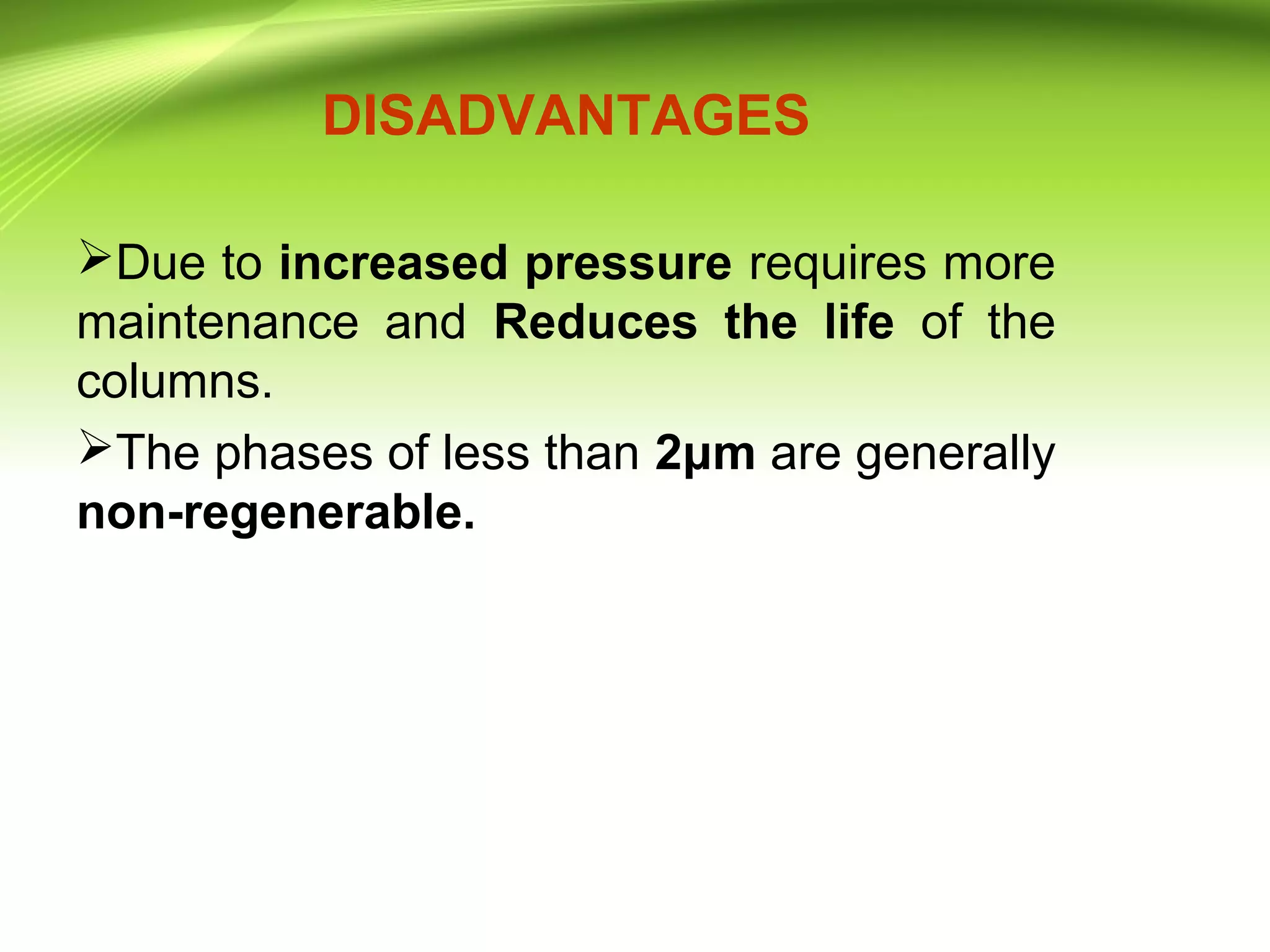 DISADVANTAGES

➢Due to increased pressure requires more maintenance and Reduces the life of the columns.

➢The phases of less than 2µm are generally non-regenerable.